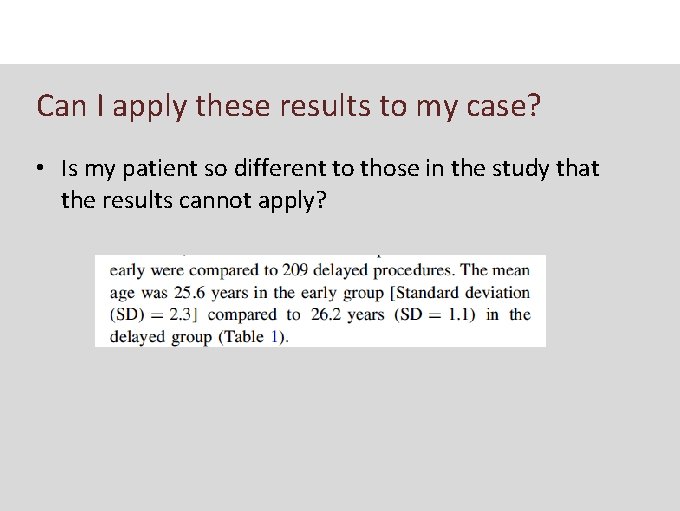 Can I apply these results to my case?

• Is my patient so different to those in the study that the results cannot apply?

early were compared to 209 delayed procedures. The mean age was 25.6 years in the early group [Standard deviation (SD) = 2.3] compared to 26.2 years (SD = 1.1) in the delayed group (Table 1).